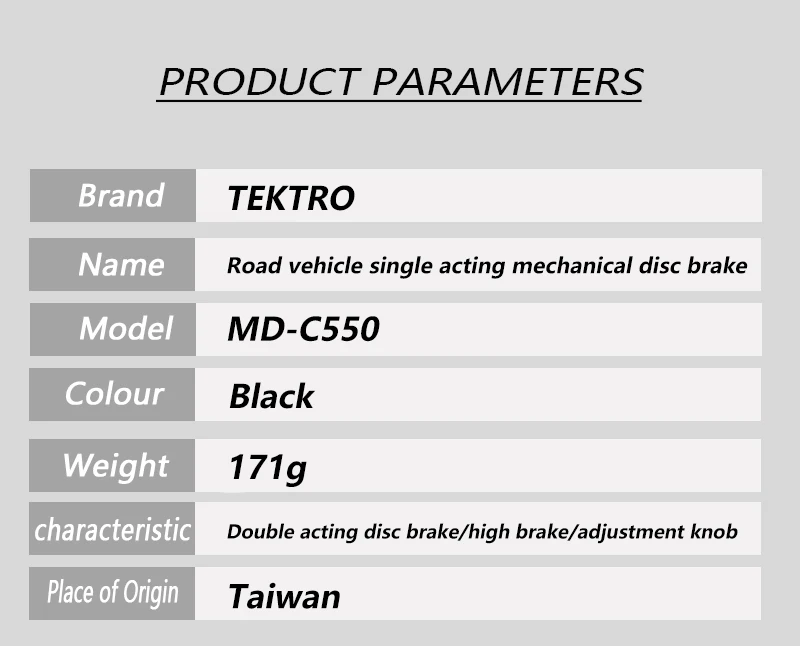 PRODUCT PARAMETERS

| Brand | TEKTRO |
|---|---|
| Name | Road vehicle single acting mechanical disc brake |
| Model | MD-C550 |
| Colour | Black |
| Weight | 171g |
| characteristic | Double acting disc brake/high brake/adjustment knob |
| Place of Origin | Taiwan |